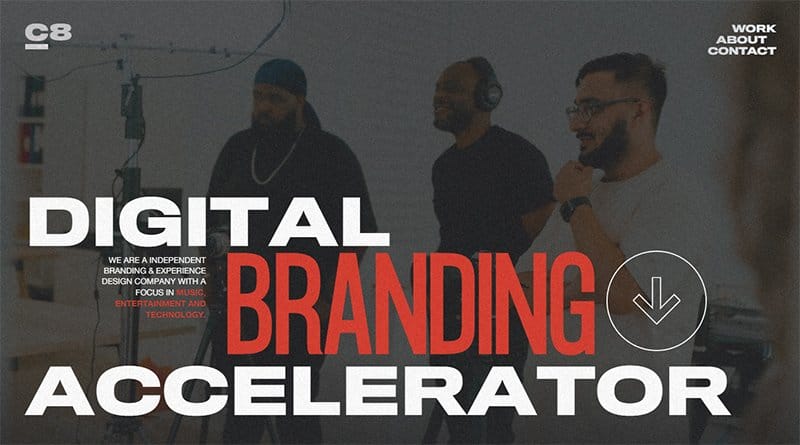 C8

WORK
ABOUT
CONTACT

DIGITAL

WE ARE A INDEPENDENT BRANDING & EXPERIENCE DESIGN COMPANY WITH A FOCUS IN MUSIC, ENTERTAINMENT AND TECHNOLOGY.

BRANDING

ACCELERATOR